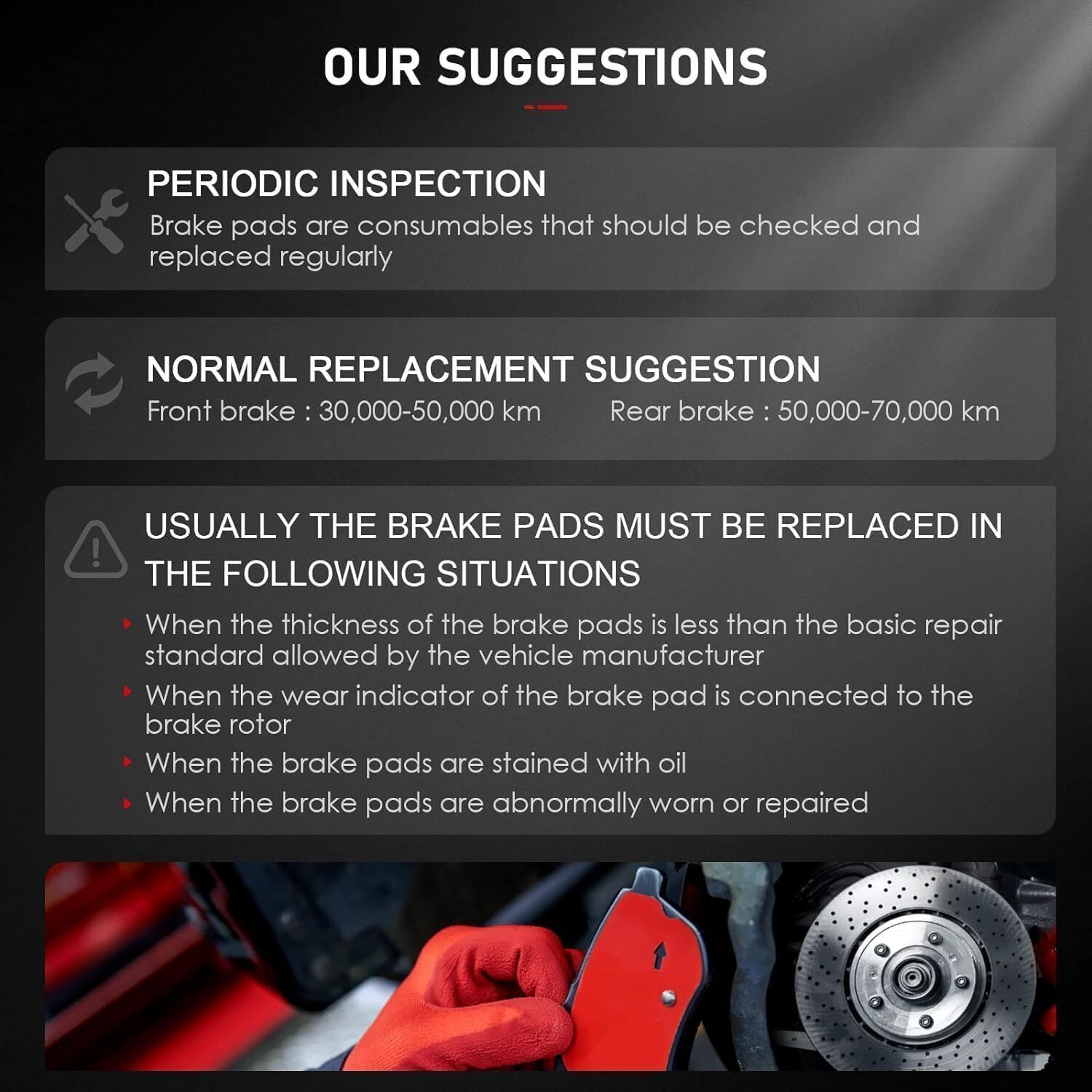 OUR SUGGESTIONS

PERIODIC INSPECTION
Brake pads are consumables that should be checked and replaced regularly

NORMAL REPLACEMENT SUGGESTION
Front brake : 30,000-50,000 km Rear brake : 50,000-70,000 km

USUALLY THE BRAKE PADS MUST BE REPLACED IN THE FOLLOWING SITUATIONS

When the thickness of the brake pads is less than the basic repair standard allowed by the vehicle manufacturer

When the wear indicator of the brake pad is connected to the brake rotor

When the brake pads are stained with oil

When the brake pads are abnormally worn or repaired